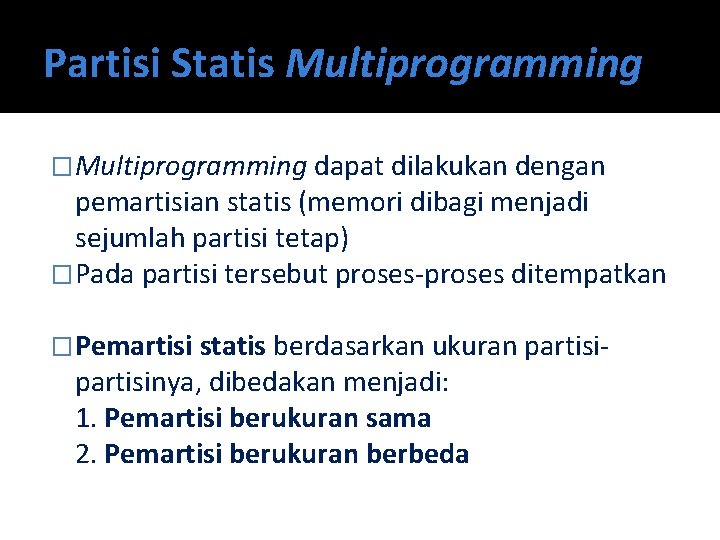 Partisi Statis Multiprogramming

□ Multiprogramming dapat dilakukan dengan pemartisian statis (memori dibagi menjadi sejumlah partisi tetap)
□ Pada partisi tersebut proses-proses ditempatkan

□ Pemartisi statis berdasarkan ukuran partisi-partisinya, dibedakan menjadi:
1. Pemartisi berukuran sama
2. Pemartisi berukuran berbeda